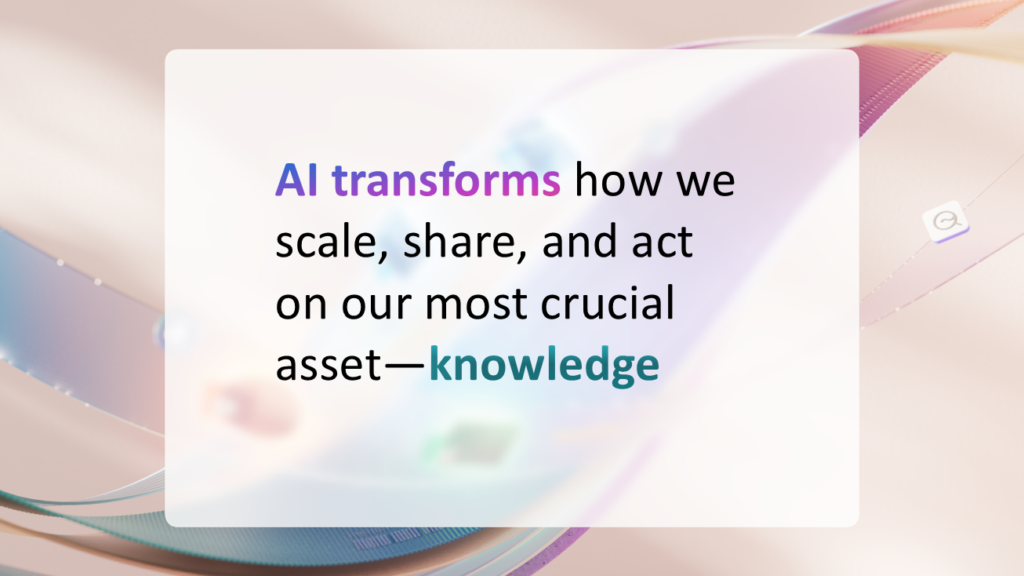 AI transforms how we scale, share, and act on our most crucial asset—knowledge